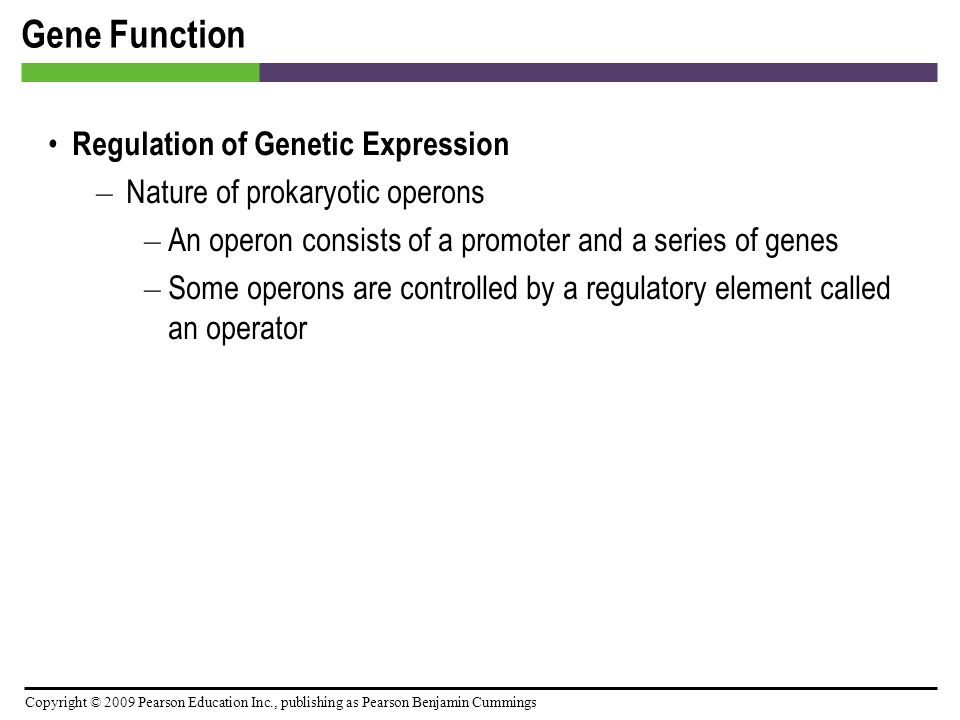 Gene Function

• Regulation of Genetic Expression
– Nature of prokaryotic operons
– An operon consists of a promoter and a series of genes
– Some operons are controlled by a regulatory element called an operator

Copyright © 2009 Pearson Education Inc., publishing as Pearson Benjamin Cummings